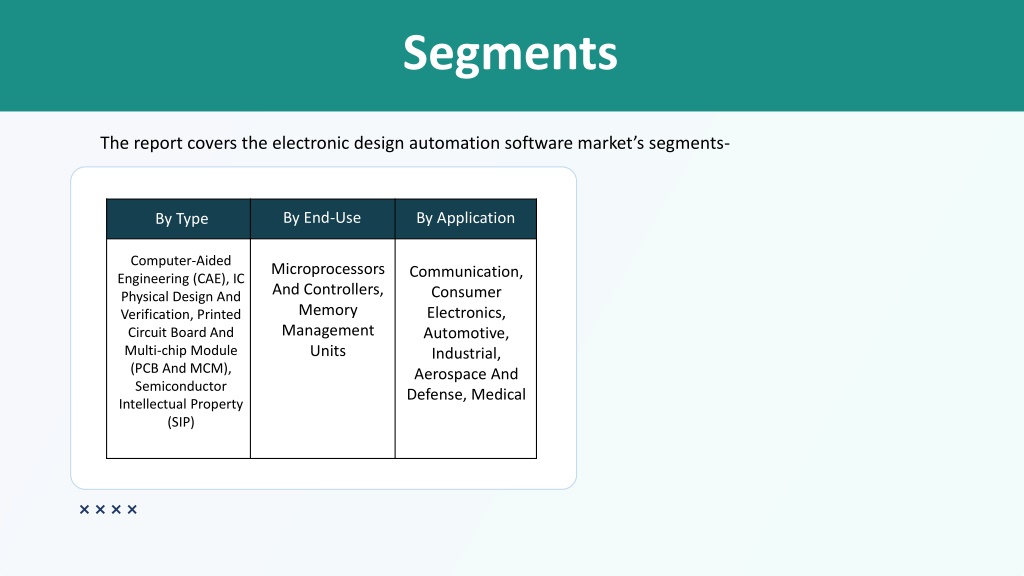 Segments

The report covers the electronic design automation software market's segments-

| By Type | By End-Use | By Application |
|---|---|---|
| Computer-Aided Engineering (CAE), IC Physical Design And Verification, Printed Circuit Board And Multi-chip Module (PCB And MCM), Semiconductor Intellectual Property (SIP) | Microprocessors And Controllers, Memory Management Units | Communication, Consumer Electronics, Automotive, Industrial, Aerospace And Defense, Medical |

××××